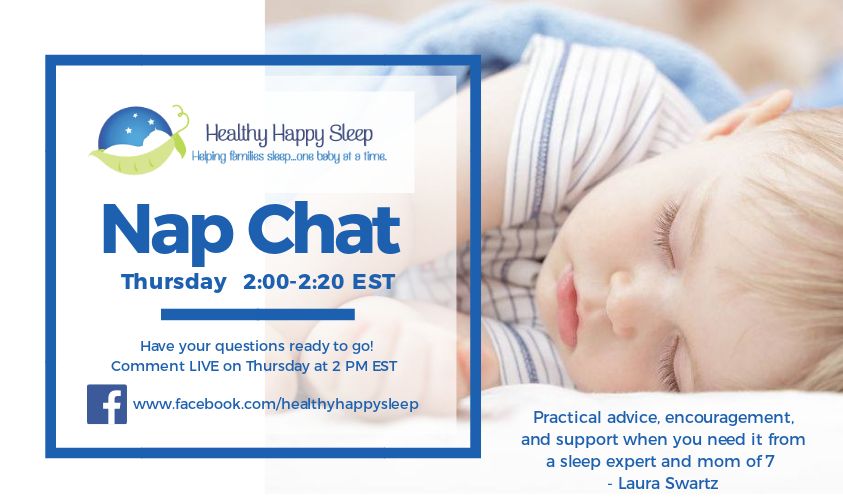 Healthy Happy Sleep
Helping families sleep...one baby at a time.

Nap Chat
Thursday 2:00-2:20 EST

Have your questions ready to go!
Comment LIVE on Thursday at 2 PM EST

f www.facebook.com/healthyhappysleep

Practical advice, encouragement, and support when you need it from a sleep expert and mom of 7
- Laura Swartz